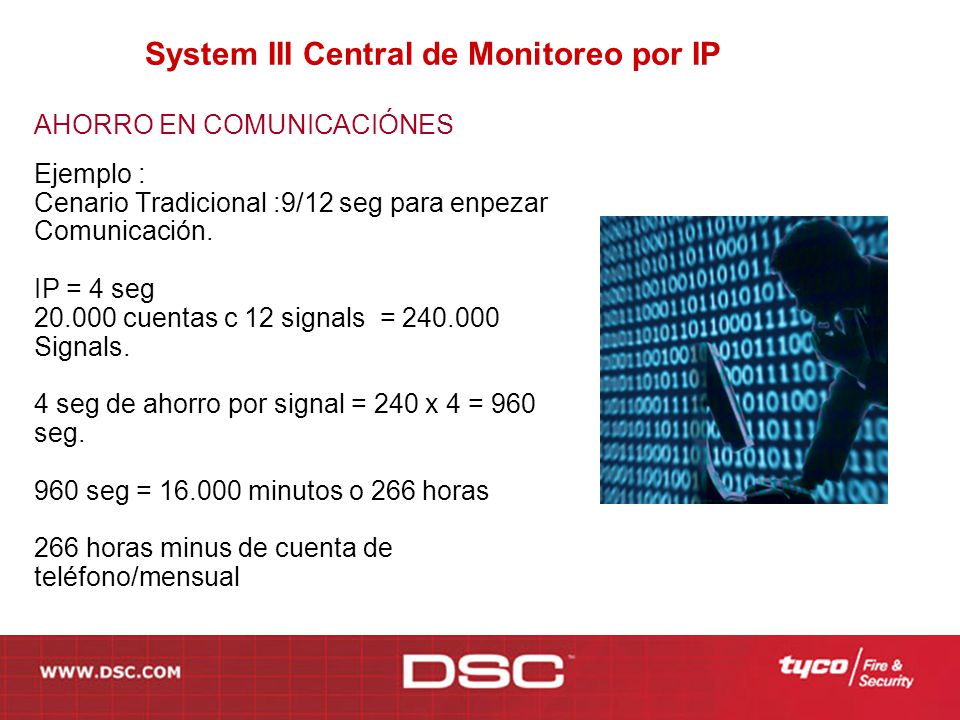 System III Central de Monitoreo por IP

AHORRO EN COMUNICACIÓNES

Ejemplo :
Cenario Tradicional :9/12 seg para enpezar Comunicación.

IP = 4 seg
20.000 cuentas c 12 signals = 240.000 Signals.

4 seg de ahorro por signal = 240 x 4 = 960 seg.

960 seg = 16.000 minutos o 266 horas

266 horas minus de cuenta de teléfono/mensual

WWW.DSC.COM

DSC

tyco Fire & Security